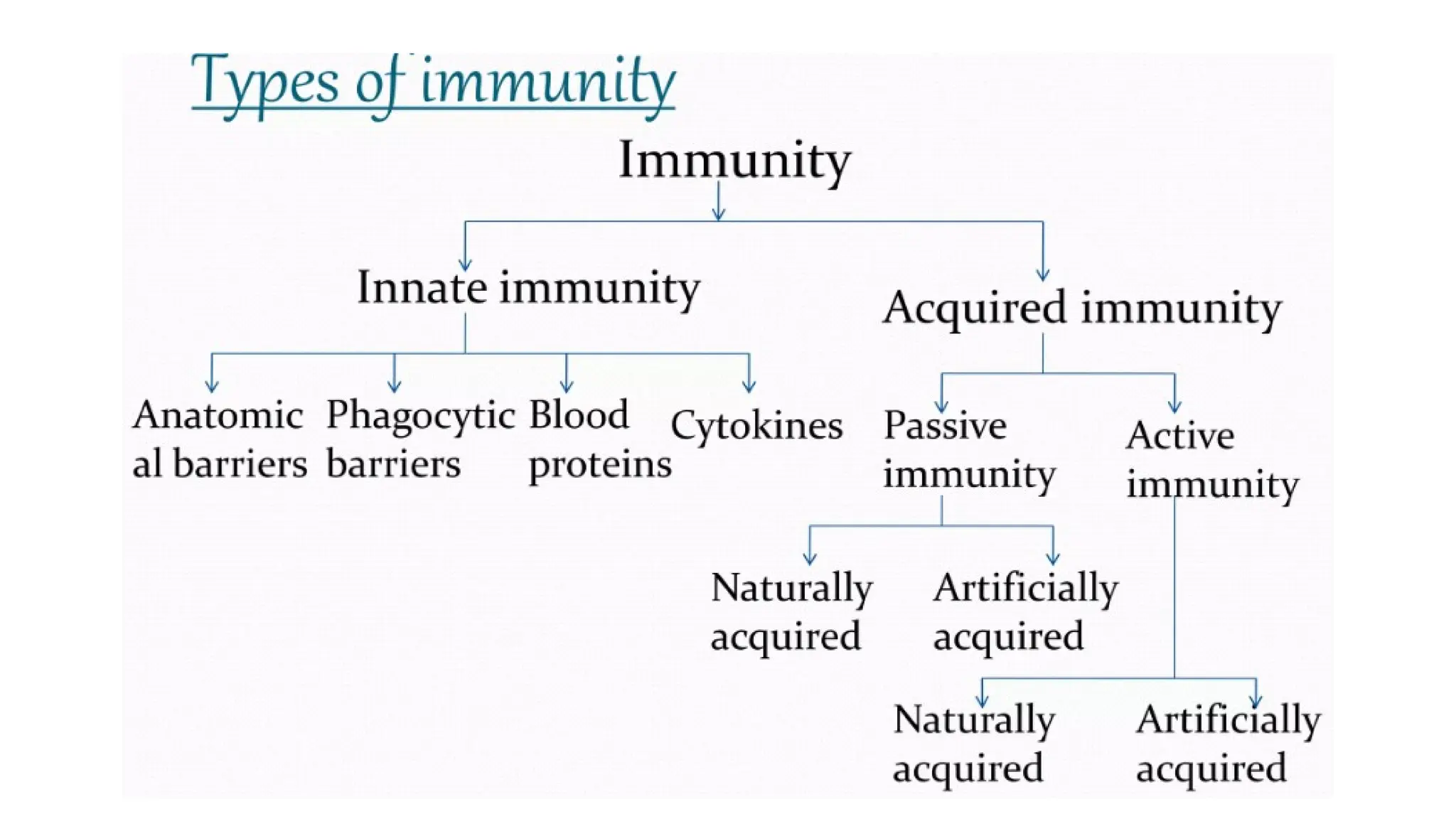 Types of immunity

Immunity

Innate immunity

Acquired immunity

Anatomic al barriers

Phagocytic barriers

Blood proteins

Cytokines

Passive immunity

Active immunity

Naturally acquired

Artificially acquired

Naturally acquired

Artificially acquired